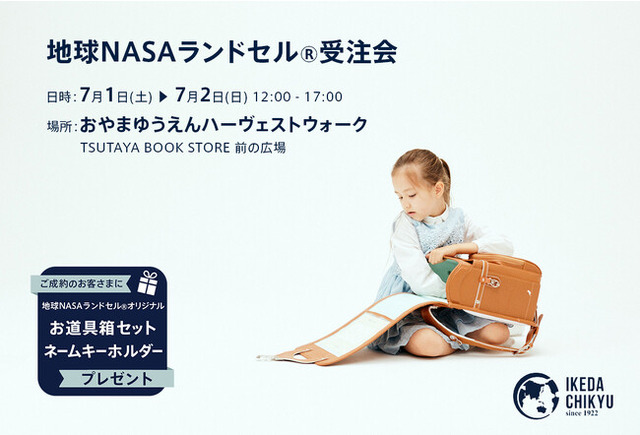 地球NASAランドセル®受注会

日時：7月1日(土) ▶ 7月2日(日) 12:00 - 17:00

場所：おやまゆうえんハーヴェストウォーク
TSUTAYA BOOK STORE 前の広場

ご成約のお客さまに
地球NASAランドセル®オリジナル
お道具箱セット
ネームキーホルダー
プレゼント

IKEDA
CHIKYU
since 1922